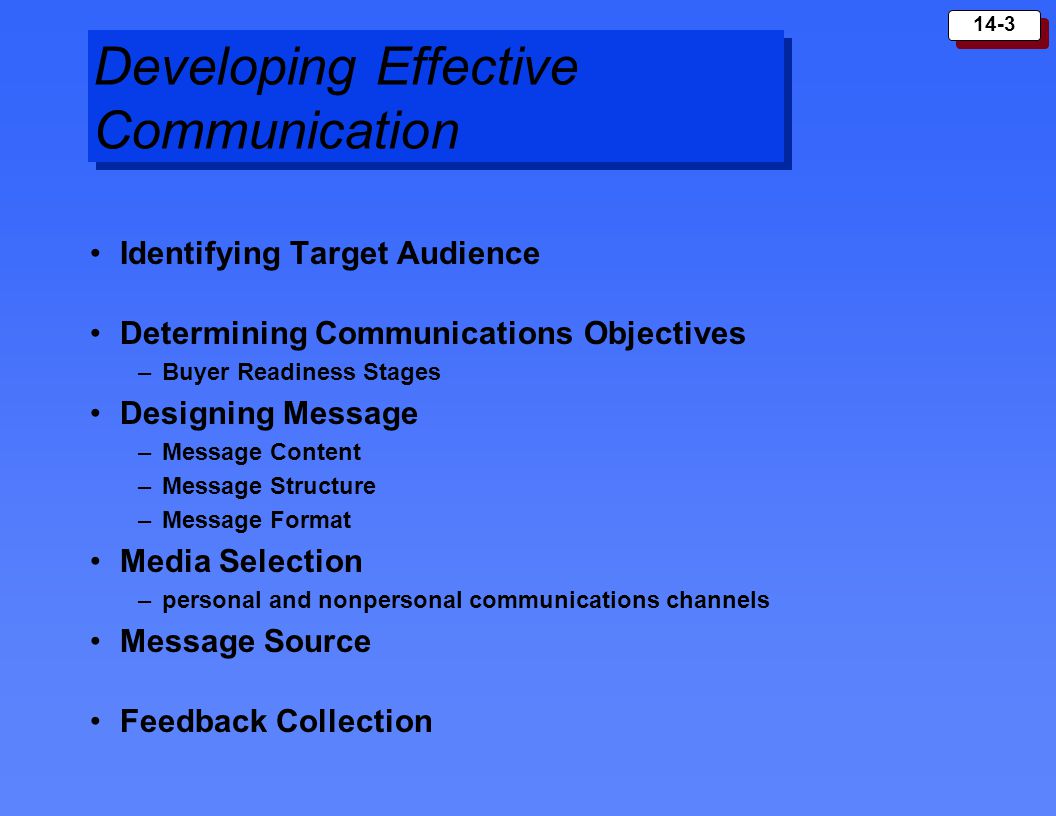 14-3

Developing Effective Communication

• Identifying Target Audience

• Determining Communications Objectives
– Buyer Readiness Stages

• Designing Message
– Message Content
– Message Structure
– Message Format

• Media Selection
– personal and nonpersonal communications channels

• Message Source

• Feedback Collection